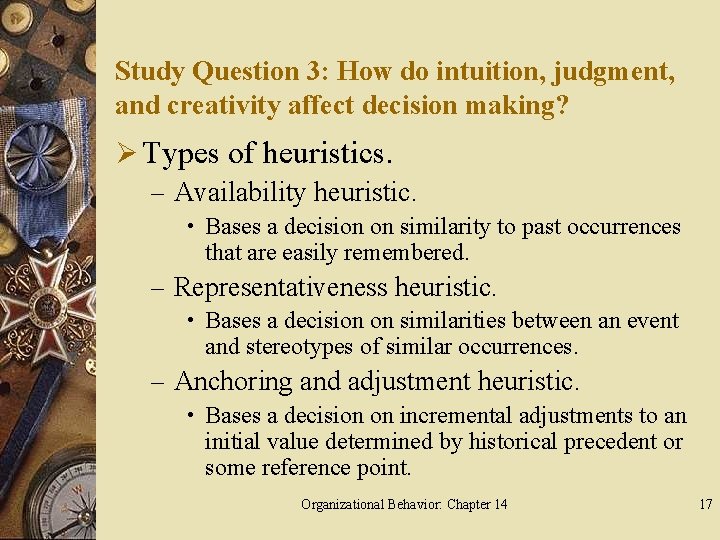 Study Question 3: How do intuition, judgment, and creativity affect decision making?

➢ Types of heuristics.

– Availability heuristic.

• Bases a decision on similarity to past occurrences that are easily remembered.

– Representativeness heuristic.

• Bases a decision on similarities between an event and stereotypes of similar occurrences.

– Anchoring and adjustment heuristic.

• Bases a decision on incremental adjustments to an initial value determined by historical precedent or some reference point.

Organizational Behavior: Chapter 14

17